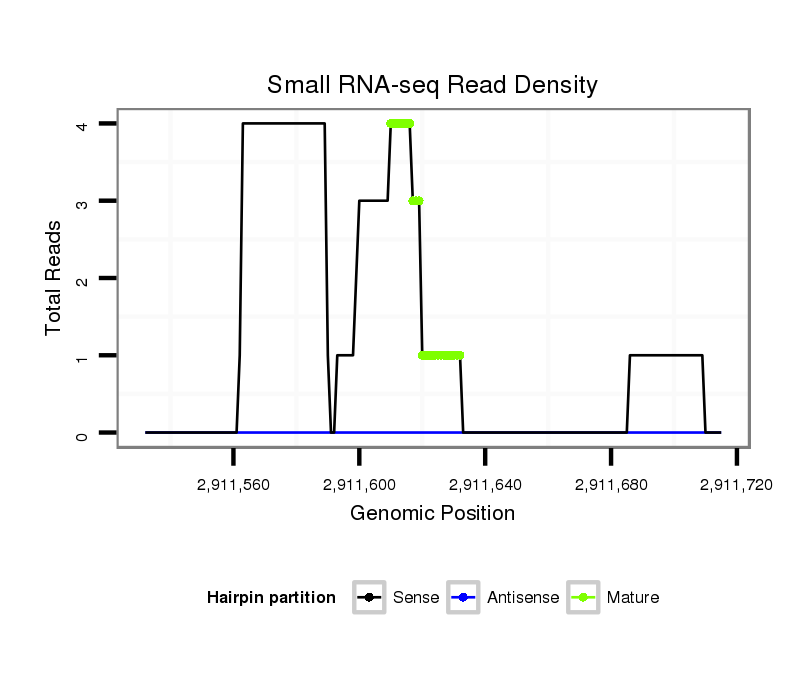 Small RNA-seq Read Density

Total Reads

4
3
2
1
0

2,911,560
2,911,600
2,911,640
2,911,680
2,911,720

Genomic Position

Hairpin partition
Sense
Antisense
Mature